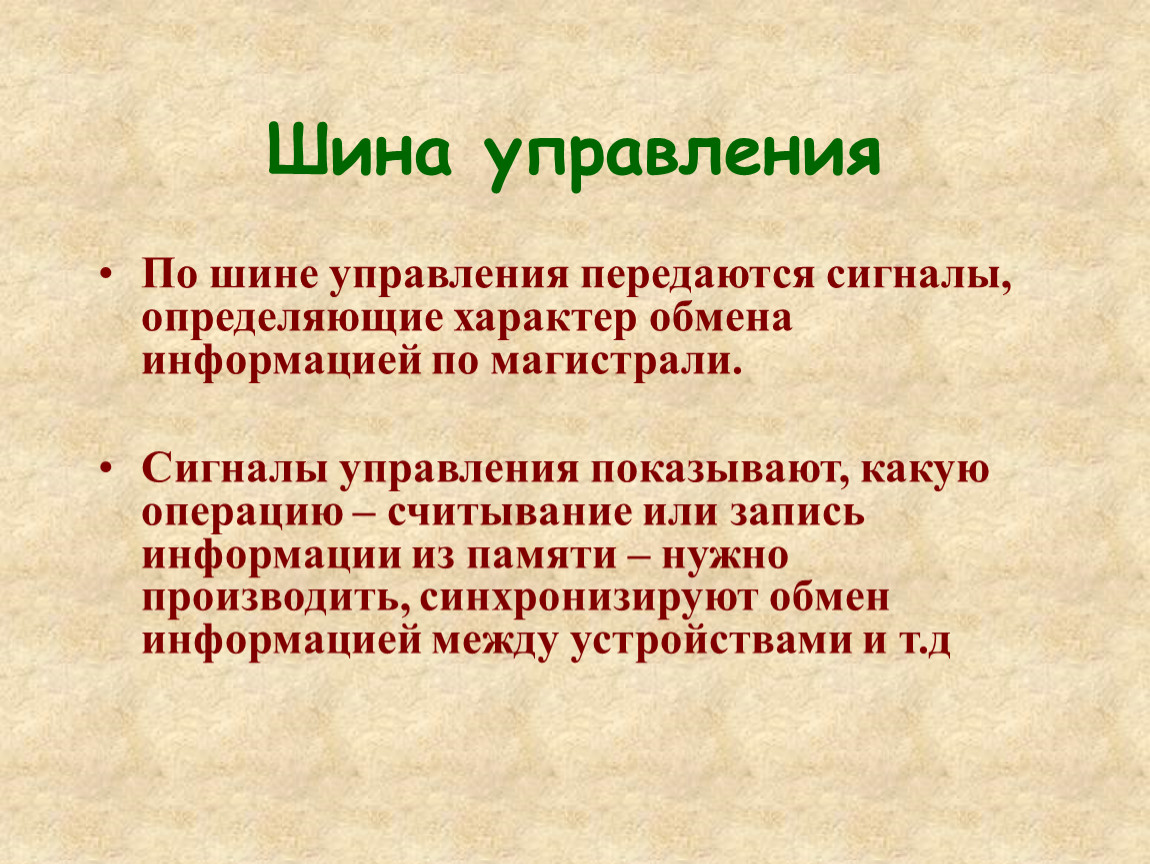 Шина управления

• По шине управления передаются сигналы, определяющие характер обмена информацией по магистрали.

• Сигналы управления показывают, какую операцию – считывание или запись информации из памяти – нужно производить, синхронизируют обмен информацией между устройствами и т.д